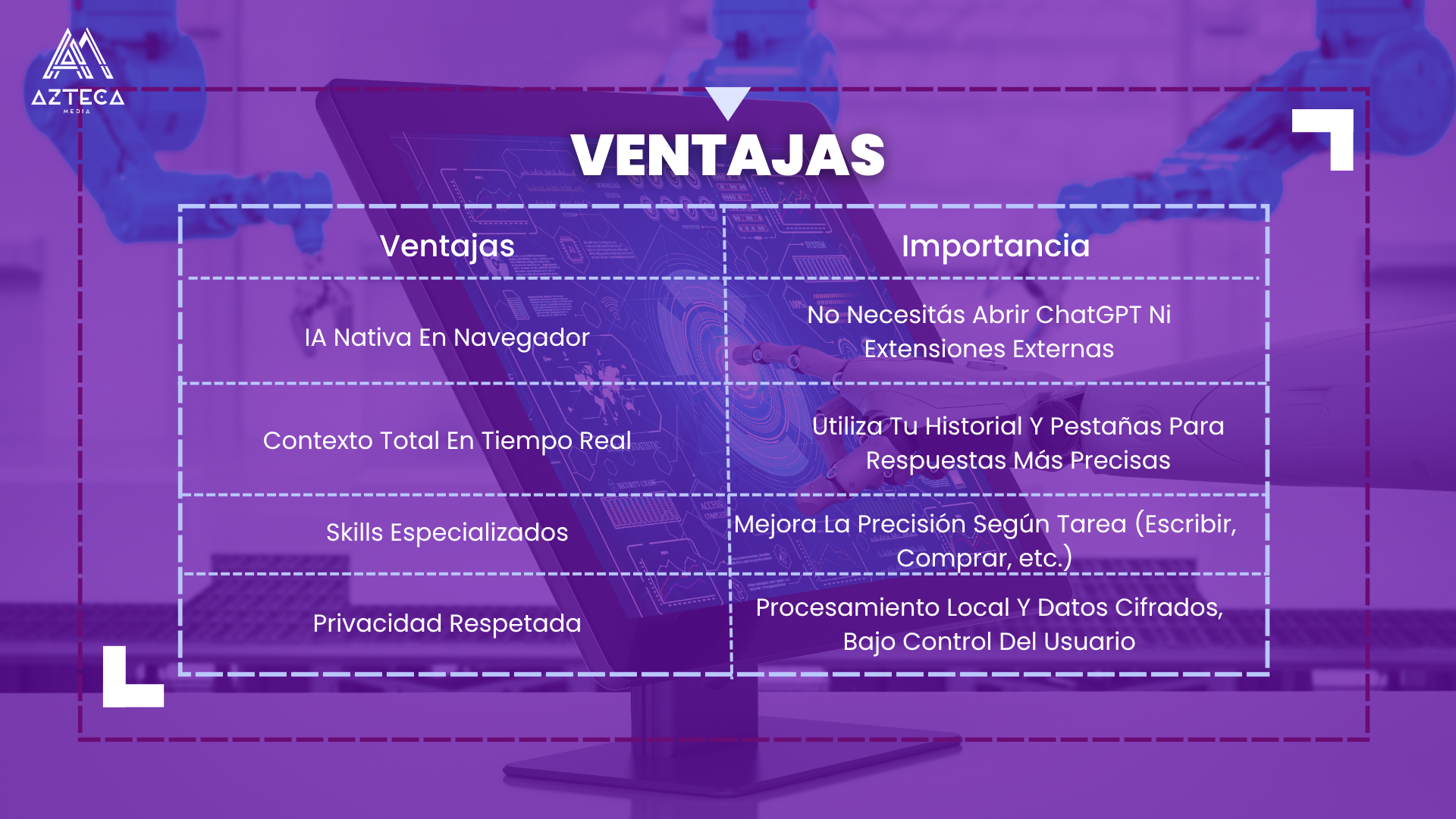 AZTECA
MEDIA

VENTAJAS

| Ventajas | Importancia |
|---|---|
| IA Nativa En Navegador | No Necesitás Abrir ChatGPT Ni Extensiones Externas |
| Contexto Total En Tiempo Real | Utiliza Tu Historial Y Pestañas Para Respuestas Más Precisas |
| Skills Especializados | Mejora La Precisión Según Tarea (Escribir, Comprar, etc.) |
| Privacidad Respetada | Procesamiento Local Y Datos Cifrados, Bajo Control Del Usuario |